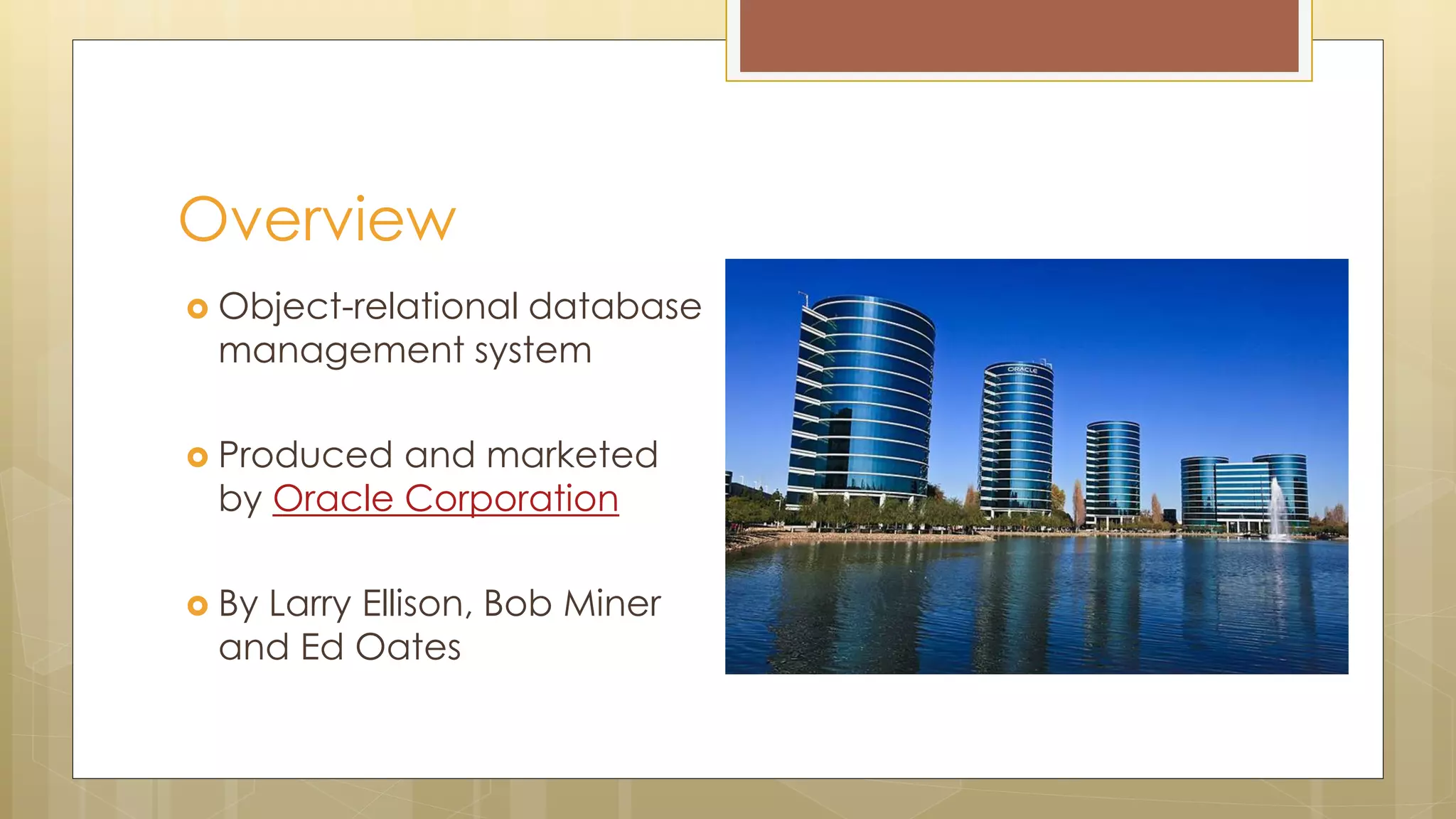 Overview

Object-relational database management system

Produced and marketed by Oracle Corporation

By Larry Ellison, Bob Miner and Ed Oates

ORACLE